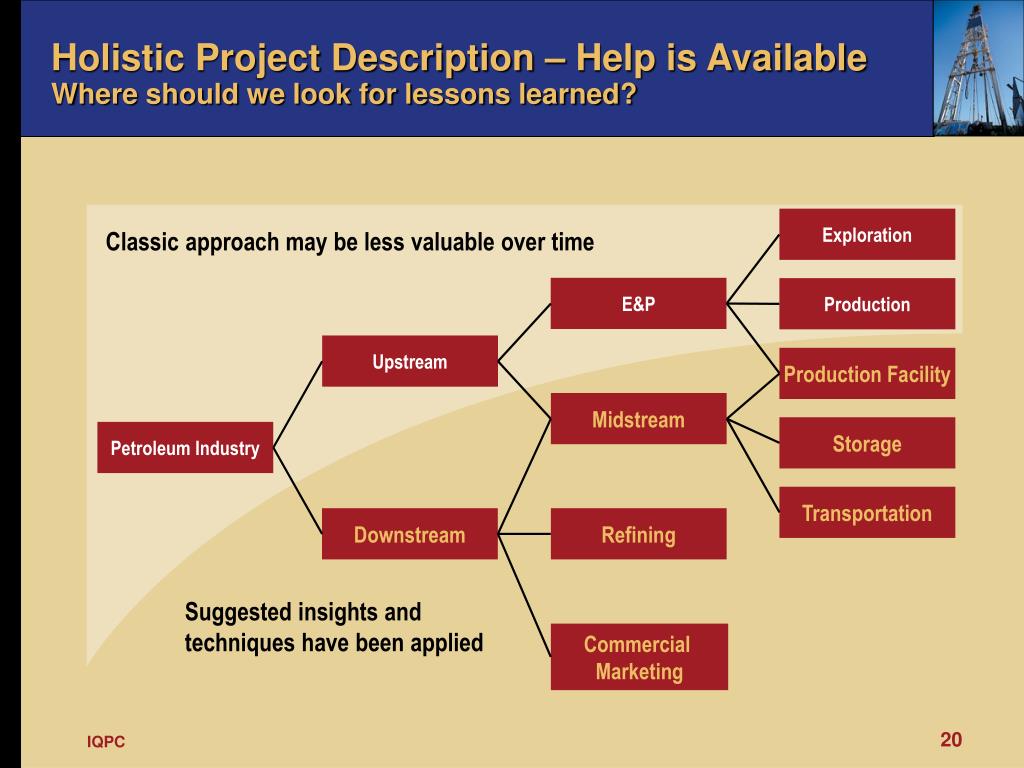 Holistic Project Description – Help is Available
Where should we look for lessons learned?

Classic approach may be less valuable over time

Petroleum Industry

Upstream

Downstream

E&P

Midstream

Refining

Commercial Marketing

Exploration

Production

Production Facility

Storage

Transportation

Suggested insights and techniques have been applied

IQPC

20